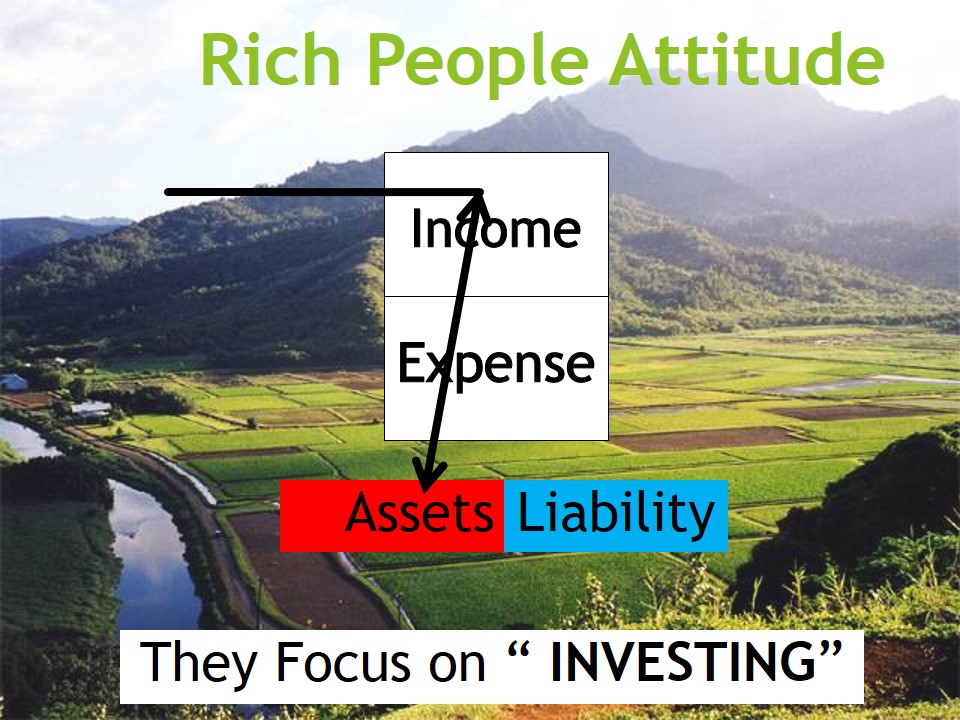 Rich People Attitude

Income

Expense

Assets Liability

They Focus on “ INVESTING”